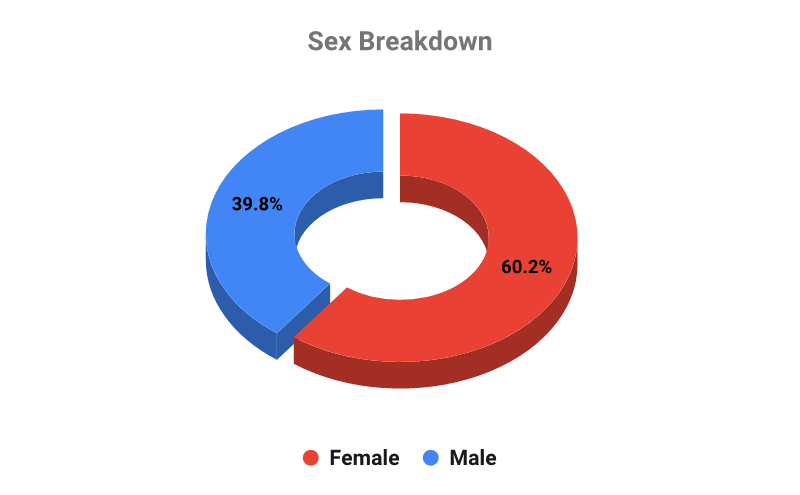 Sex Breakdown

39.8%

60.2%

Female Male